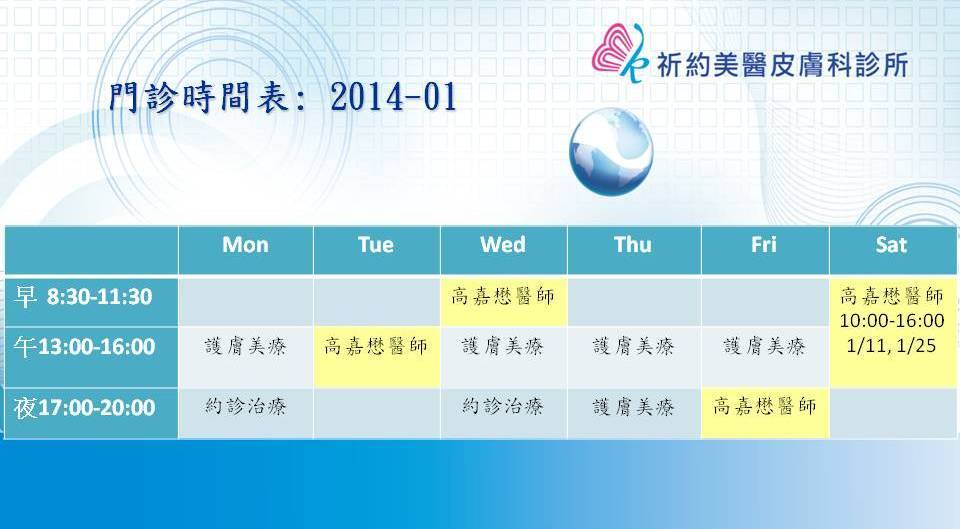 祈約美醫皮膚科診所

門診時間表: 2014-01

| | Mon | Tue | Wed | Thu | Fri | Sat |
|---|---|---|---|---|---|---|
| 早 8:30-11:30 | | | 高嘉懋醫師 | | | 高嘉懋醫師 10:00-16:00 1/11, 1/25 |
| 午13:00-16:00 | 護膚美療 | 高嘉懋醫師 | 護膚美療 | 護膚美療 | 護膚美療 | |
| 夜17:00-20:00 | 約診治療 | | 約診治療 | 護膚美療 | 高嘉懋醫師 | |